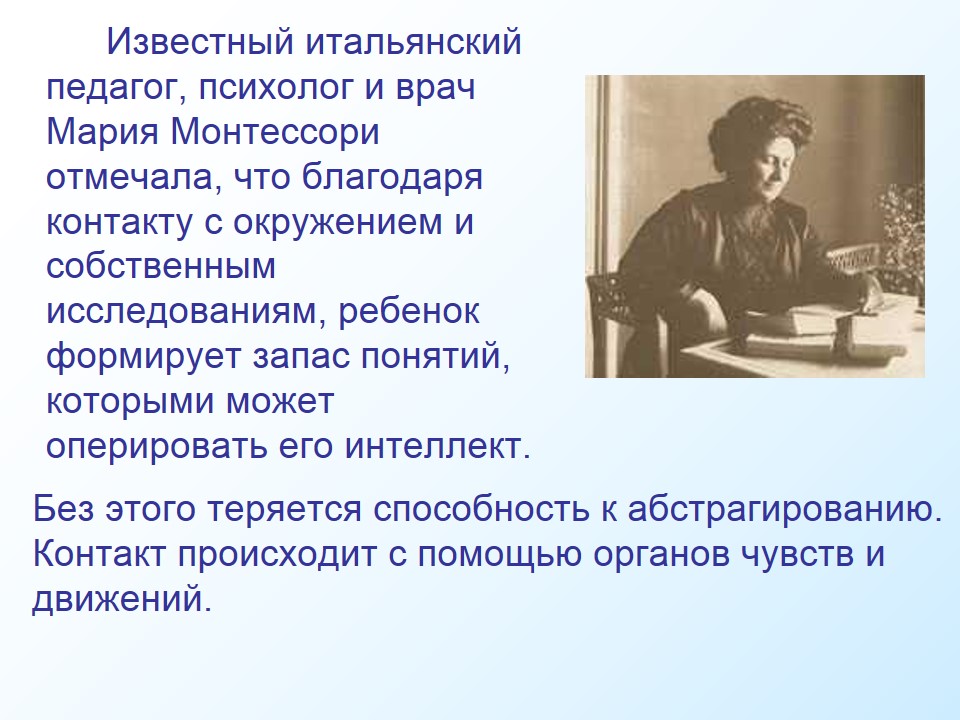 Известный итальянский педагог, психолог и врач Мария Монтессори отмечала, что благодаря контакту с окружением и собственным исследованиям, ребенок формирует запас понятий, которыми может оперировать его интеллект.

Без этого теряется способность к абстрагированию. Контакт происходит с помощью органов чувств и движений.